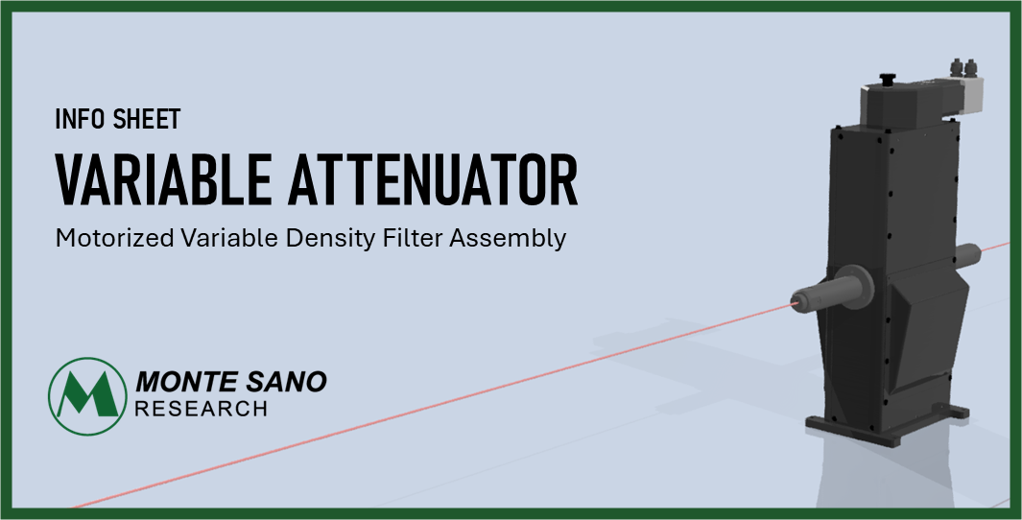 INFO SHEET

VARIABLE ATTENUATOR

Motorized Variable Density Filter Assembly

M

MONTE SANO
RESEARCH